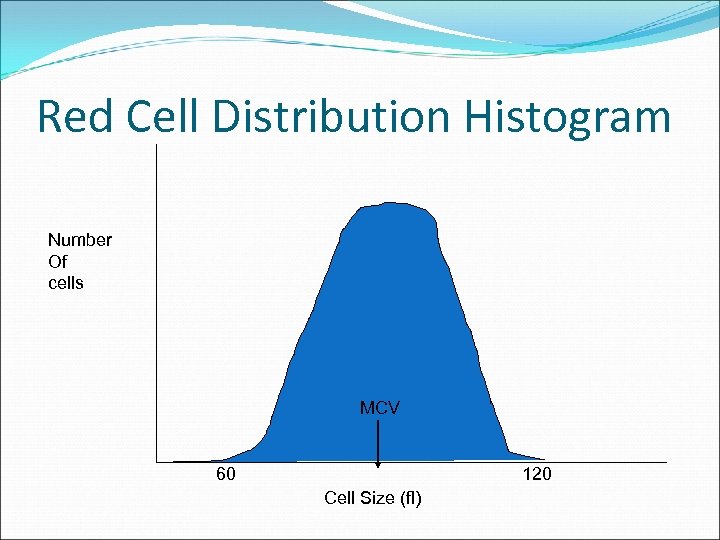 Red Cell Distribution Histogram

Number
Of
cells

MCV

60

120

Cell Size (fl)